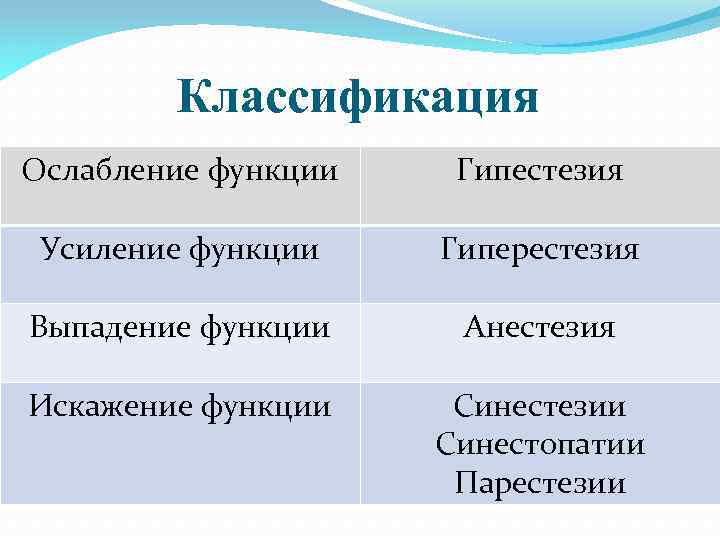 Классификация

| Ослабление функции | Гипестезия |
|---|---|
| Усиление функции | Гиперестезия |
| Выпадение функции | Анестезия |
| Искажение функции | Синестезии Синестопатии Парестезии |